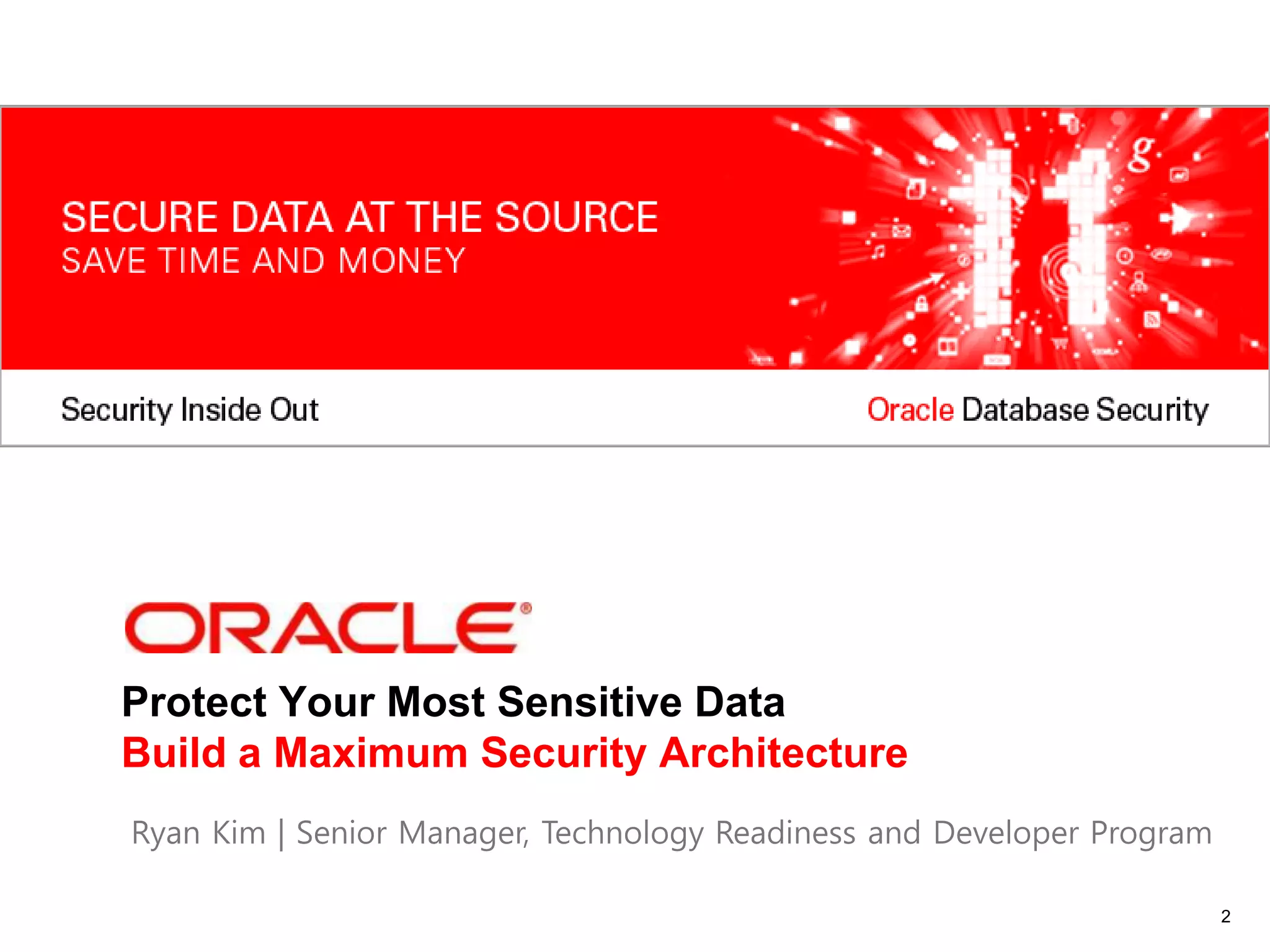 SECURE DATA AT THE SOURCE
SAVE TIME AND MONEY

11g

Security Inside Out

Oracle Database Security

ORACLE®

Protect Your Most Sensitive Data
Build a Maximum Security Architecture

Ryan Kim | Senior Manager, Technology Readiness and Developer Program

2